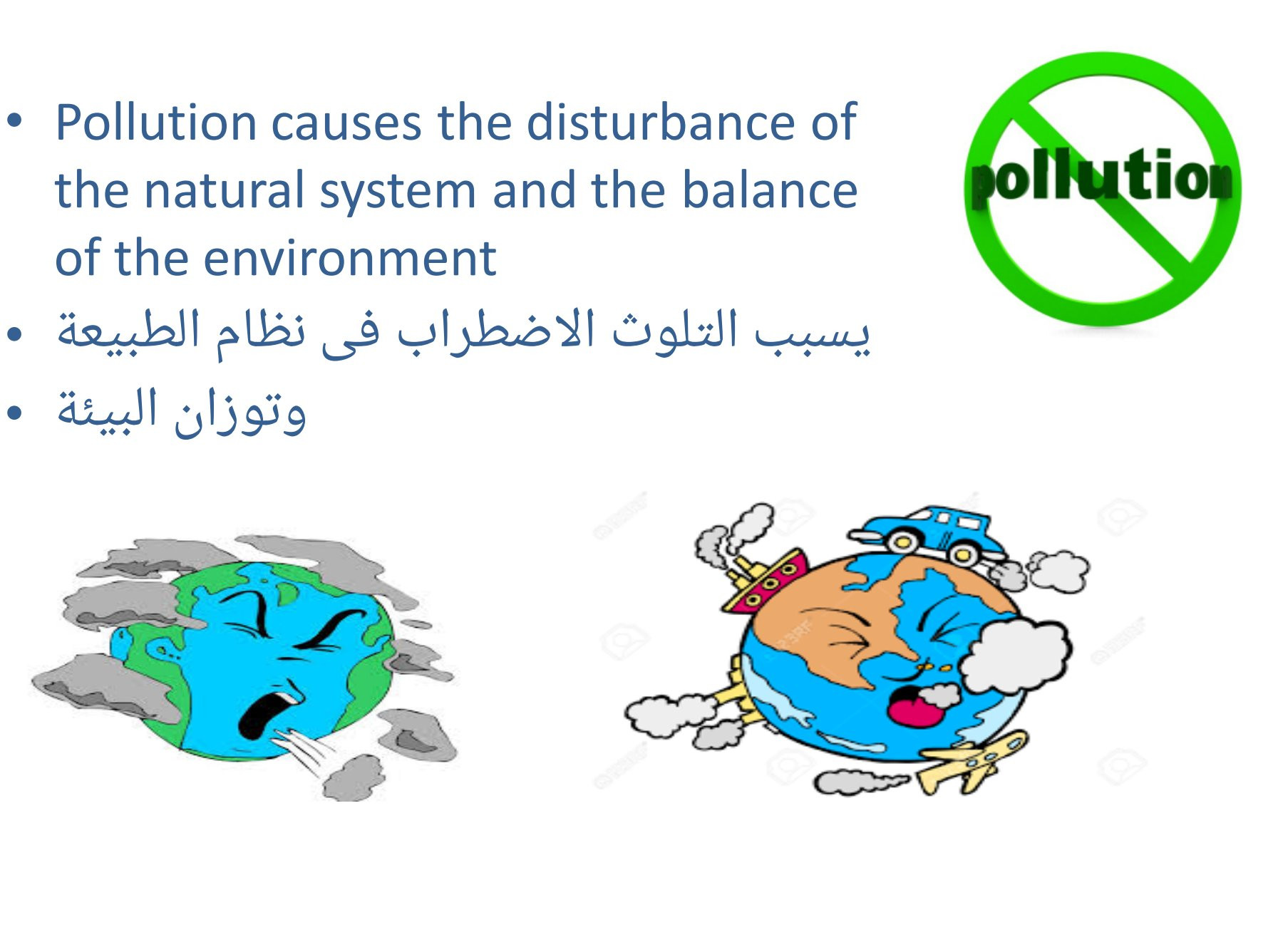 • Pollution causes the disturbance of the natural system and the balance of the environment

• يسبب التلوث الاضطراب فى نظام الطبيعة

• وتوزان البيئة

pollution